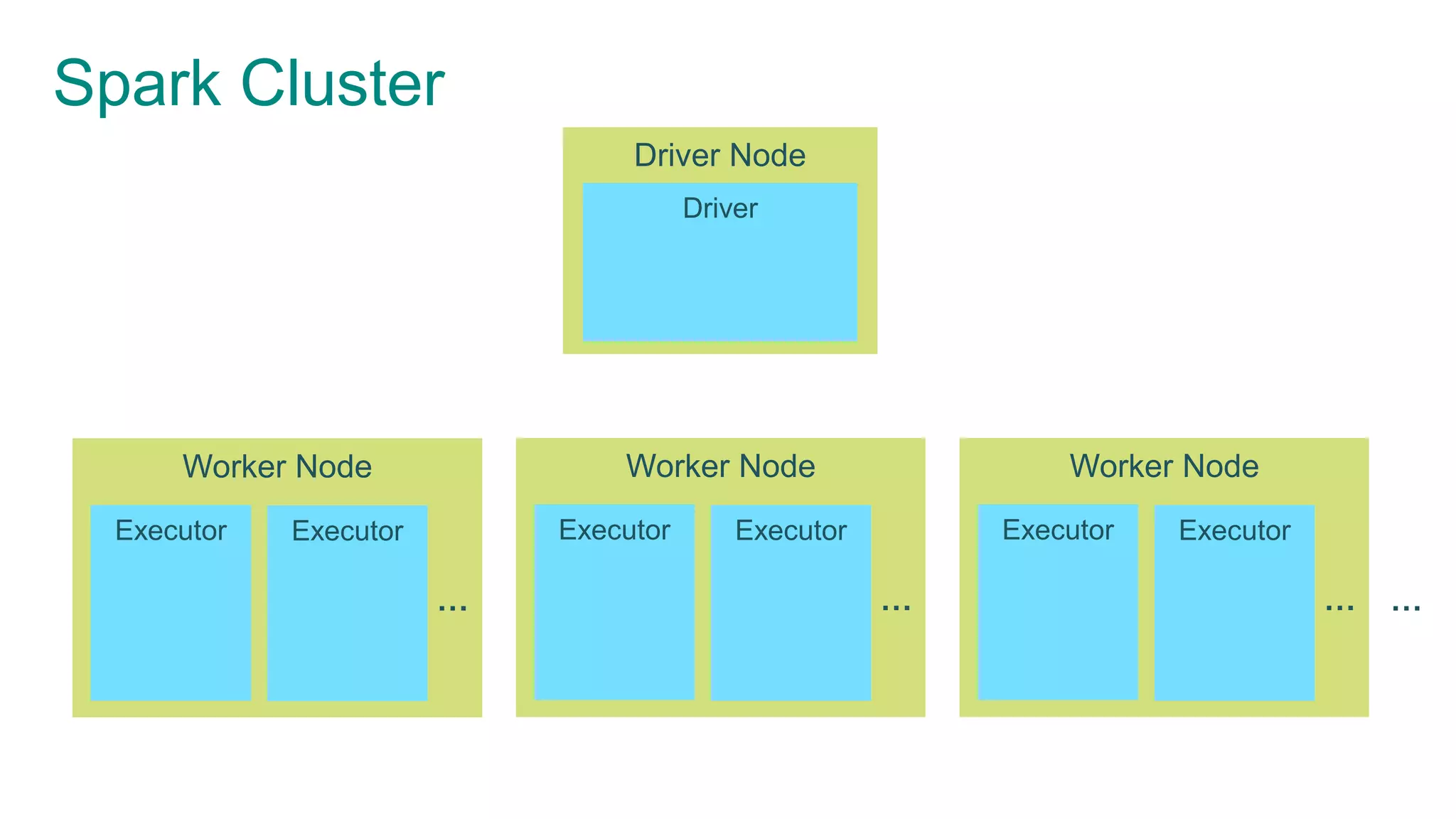 Spark Cluster

Driver Node

Driver

Worker Node

Executor

Executor

...

Worker Node

Executor

Executor

...

Worker Node

Executor

Executor

...

...